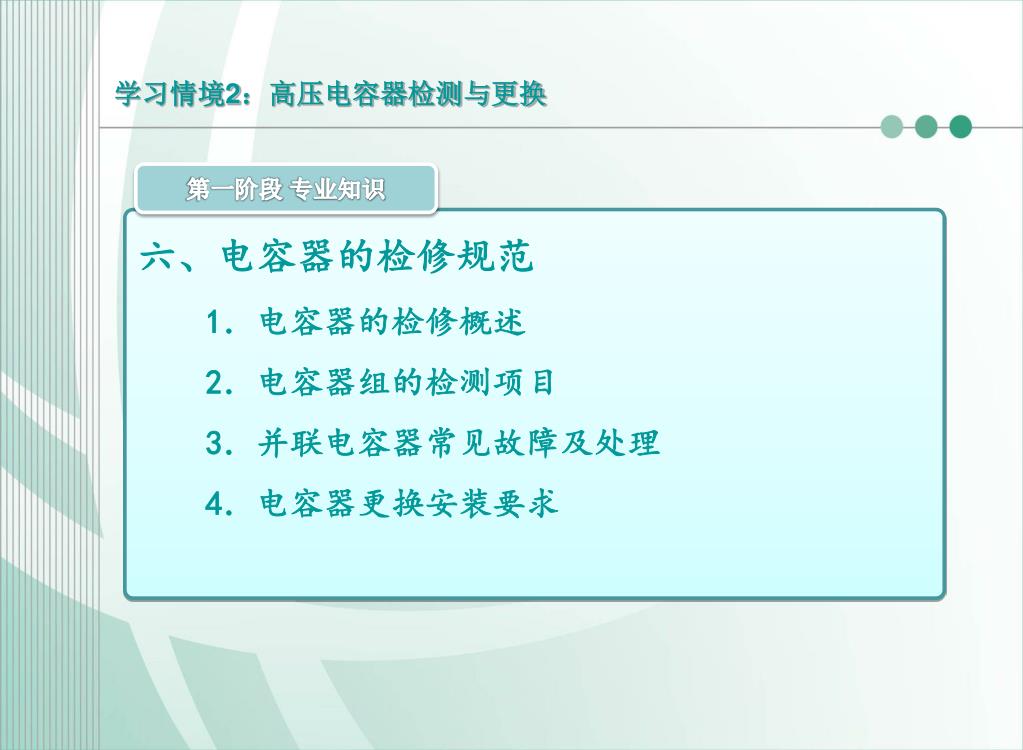 学习情境2：高压电容器检测与更换

第一阶段 专业知识

六、电容器的检修规范

1. 电容器的检修概述

2. 电容器组的检测项目

3. 并联电容器常见故障及处理

4. 电容器更换安装要求